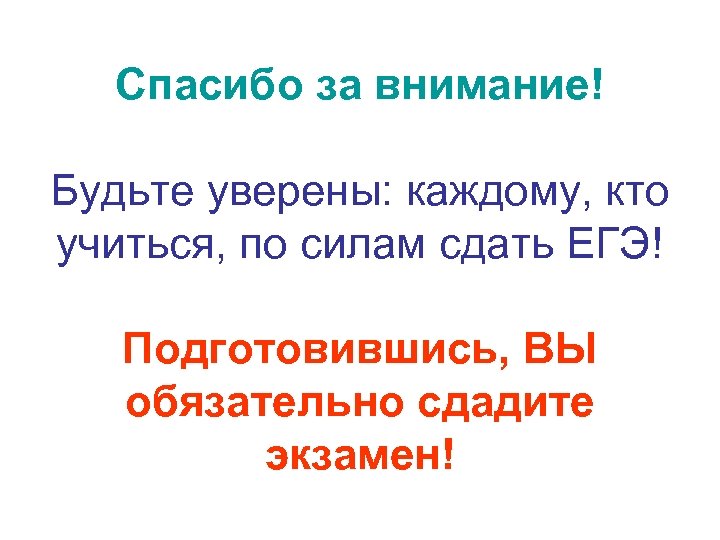 Спасибо за внимание!

Будьте уверены: каждому, кто учиться, по силам сдать ЕГЭ!

Подготовившись, ВЫ обязательно сдадите экзамен!